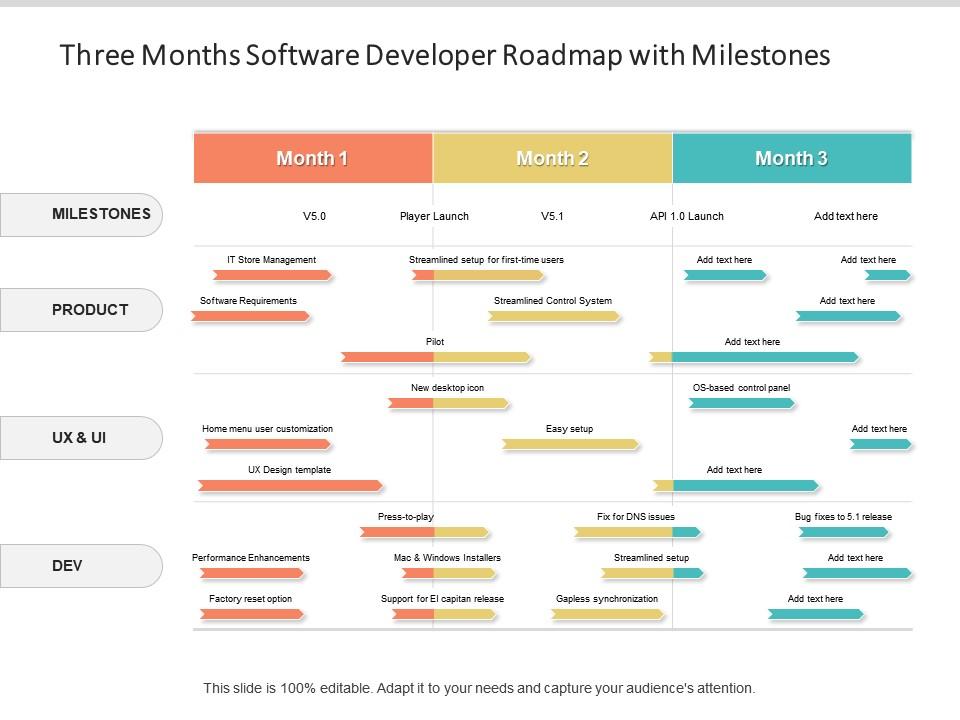 Three Months Software Developer Roadmap with Milestones

Month 1
Month 2
Month 3

MILESTONES
V5.0
Player Launch
V5.1
API 1.0 Launch
Add text here

PRODUCT
IT Store Management
Streamlined setup for first-time users
Add text here
Add text here
Software Requirements
Streamlined Control System
Add text here
Pilot
Add text here

UX & UI
New desktop icon
OS-based control panel
Home menu user customization
Easy setup
Add text here
UX Design template
Add text here

DEV
Press-to-play
Fix for DNS issues
Bug fixes to 5.1 release
Performance Enhancements
Mac & Windows Installers
Streamlined setup
Add text here
Factory reset option
Support for El capitan release
Gapless synchronization
Add text here

This slide is 100% editable. Adapt it to your needs and capture your audience's attention.